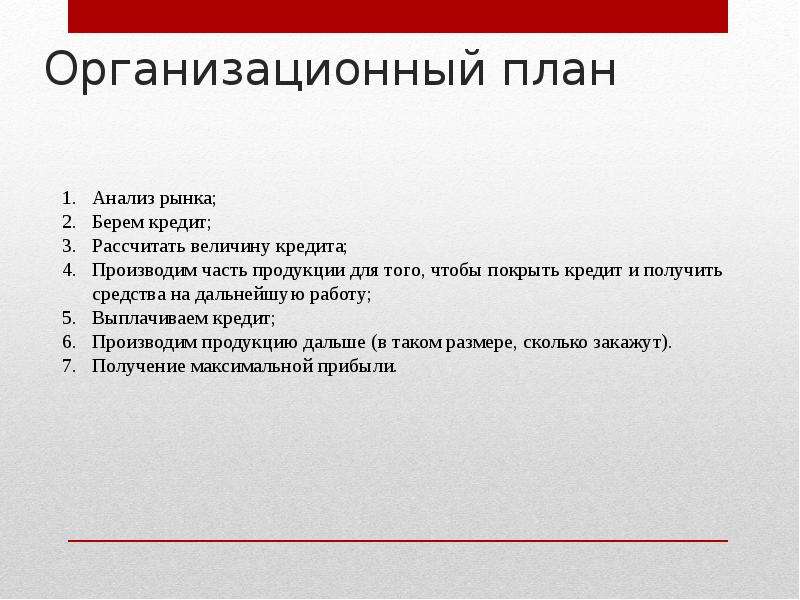 Организационный план

1. Анализ рынка;
2. Берем кредит;
3. Рассчитать величину кредита;
4. Производим часть продукции для того, чтобы покрыть кредит и получить средства на дальнейшую работу;
5. Выплачиваем кредит;
6. Производим продукцию дальше (в таком размере, сколько закажут).
7. Получение максимальной прибыли.